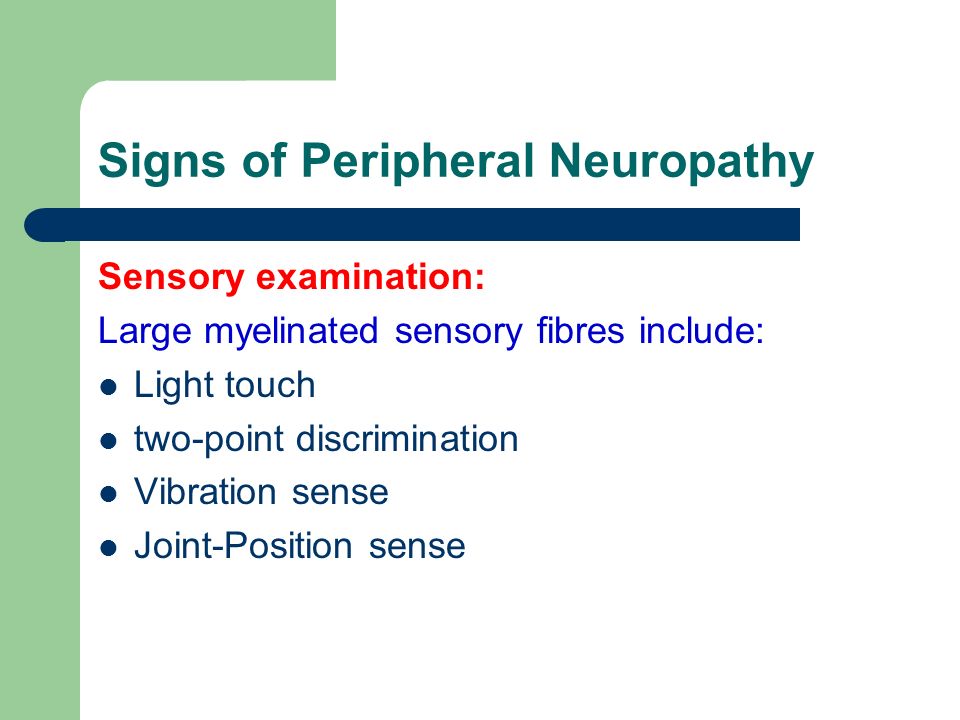 Signs of Peripheral Neuropathy

Sensory examination:

Large myelinated sensory fibres include:

- Light touch
- two-point discrimination
- Vibration sense
- Joint-Position sense